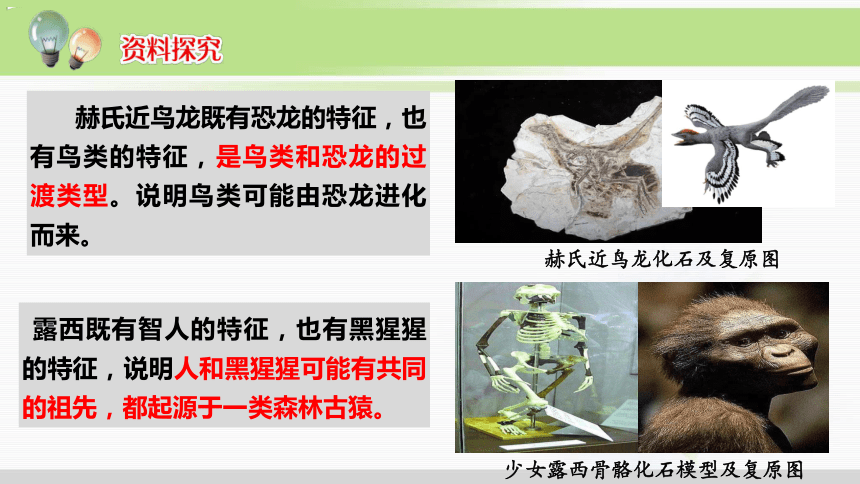 资料探究

赫氏近鸟龙既有恐龙的特征，也有鸟类的特征，是鸟类和恐龙的过渡类型。说明鸟类可能由恐龙进化而来。

赫氏近鸟龙化石及复原图

露西既有智人的特征，也有黑猩猩的特征，说明人和黑猩猩可能有共同的祖先，都起源于一类森林古猿。

少女露西骨骼化石模型及复原图